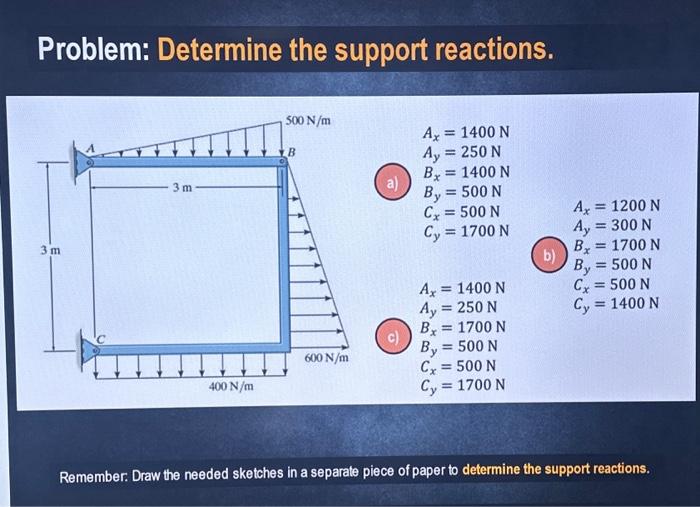 Problem: Determine the support reactions.

500 N/m
A
B
3 m
3 m
C
600 N/m
400 N/m

a)
$A_x = 1400$ N
$A_y = 250$ N
$B_x = 1400$ N
$B_y = 500$ N
$C_x = 500$ N
$C_y = 1700$ N

b)
$A_x = 1200$ N
$A_y = 300$ N
$B_x = 1700$ N
$B_y = 500$ N
$C_x = 500$ N
$C_y = 1400$ N

c)
$A_x = 1400$ N
$A_y = 250$ N
$B_x = 1700$ N
$B_y = 500$ N
$C_x = 500$ N
$C_y = 1700$ N

Remember: Draw the needed sketches in a separate piece of paper to determine the support reactions.